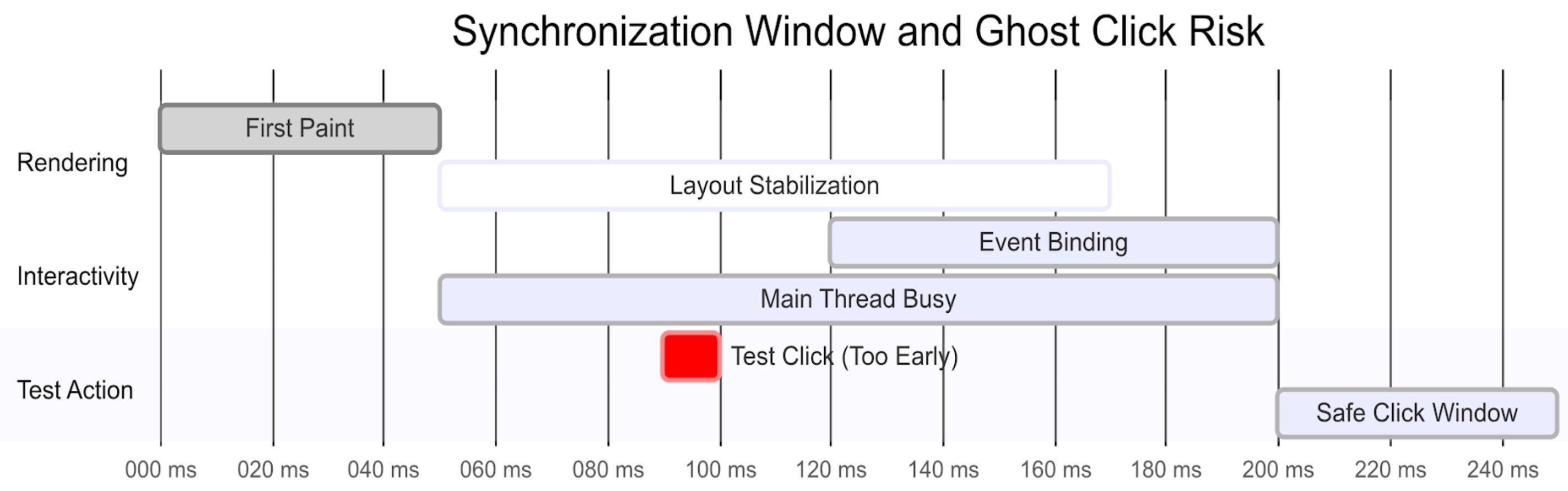 Synchronization Window and Ghost Click Risk

Rendering

First Paint

Layout Stabilization

Interactivity

Event Binding

Main Thread Busy

Test Action

Test Click (Too Early)

Safe Click Window

000 ms 020 ms 040 ms 060 ms 080 ms 100 ms 120 ms 140 ms 160 ms 180 ms 200 ms 220 ms 240 ms